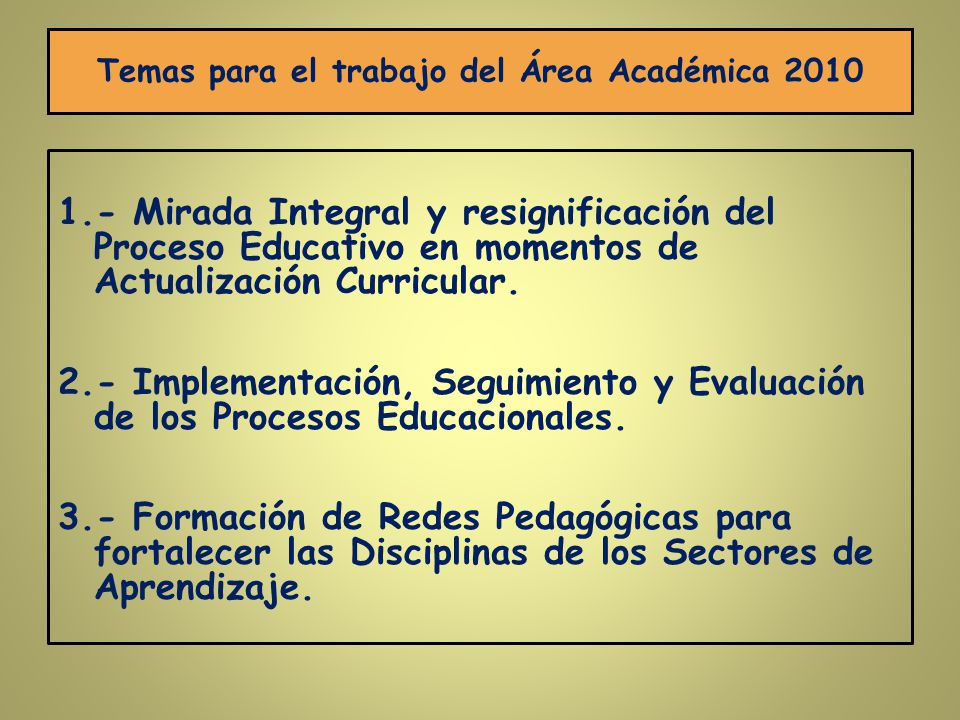 Temas para el trabajo del Área Académica 2010

1.- Mirada Integral y resignificación del Proceso Educativo en momentos de Actualización Curricular.

2.- Implementación, Seguimiento y Evaluación de los Procesos Educacionales.

3.- Formación de Redes Pedagógicas para fortalecer las Disciplinas de los Sectores de Aprendizaje.